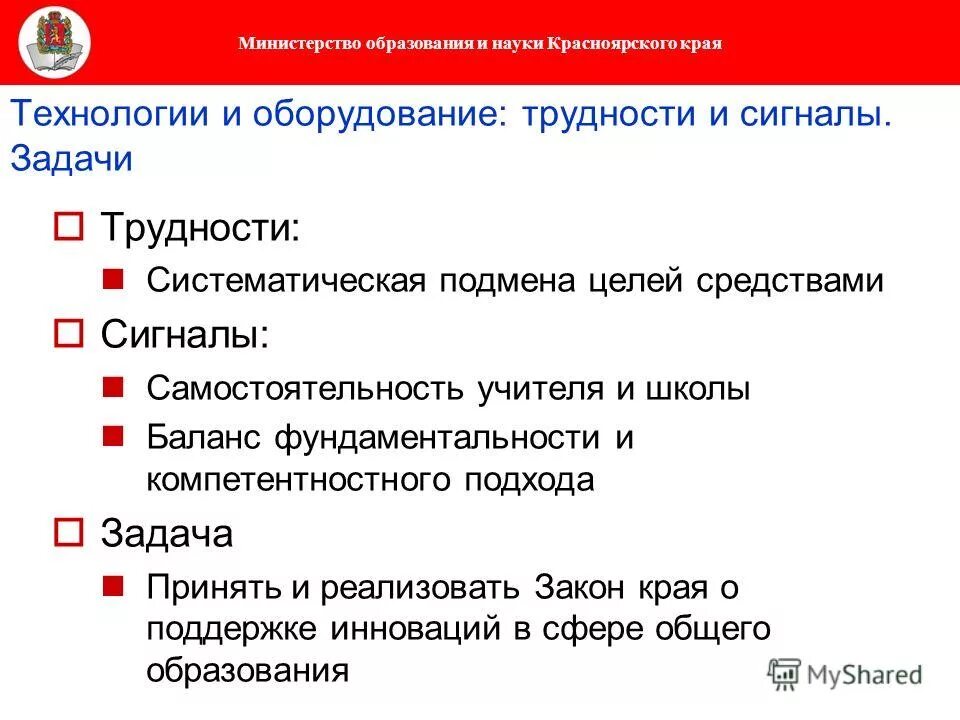 Министерство образования и науки Красноярского края

Технологии и оборудование: трудности и сигналы. Задачи

Трудности:

Систематическая подмена целей средствами

Сигналы:

Самостоятельность учителя и школы

Баланс фундаментальности и компетентностного подхода

Задача

Принять и реализовать Закон края о поддержке инноваций в сфере общего образования

MyShared